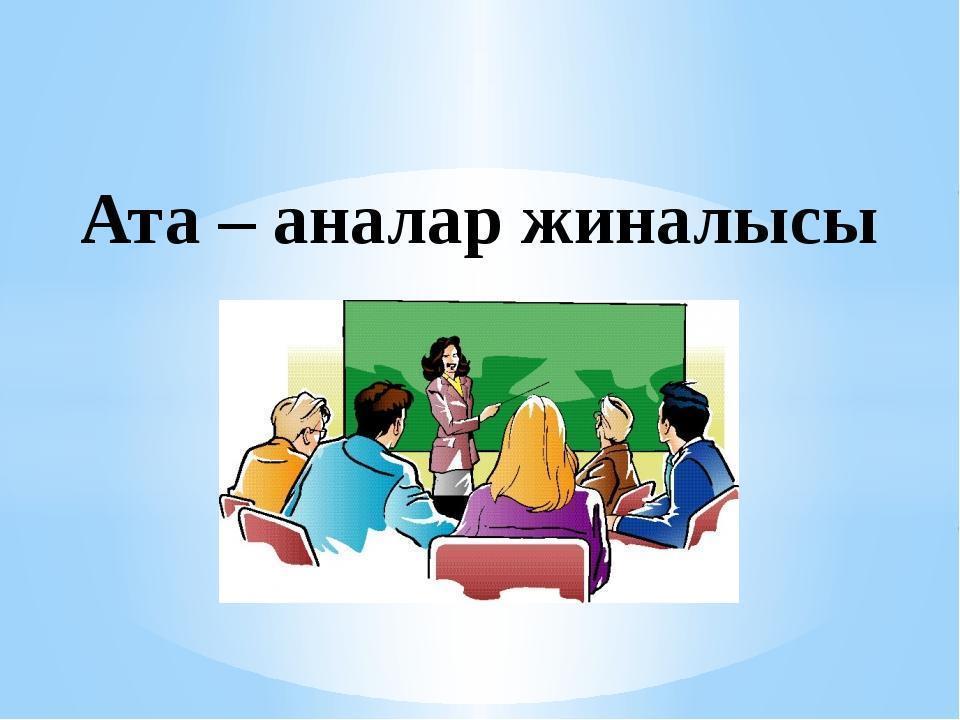 Ата – аналар жиналысы